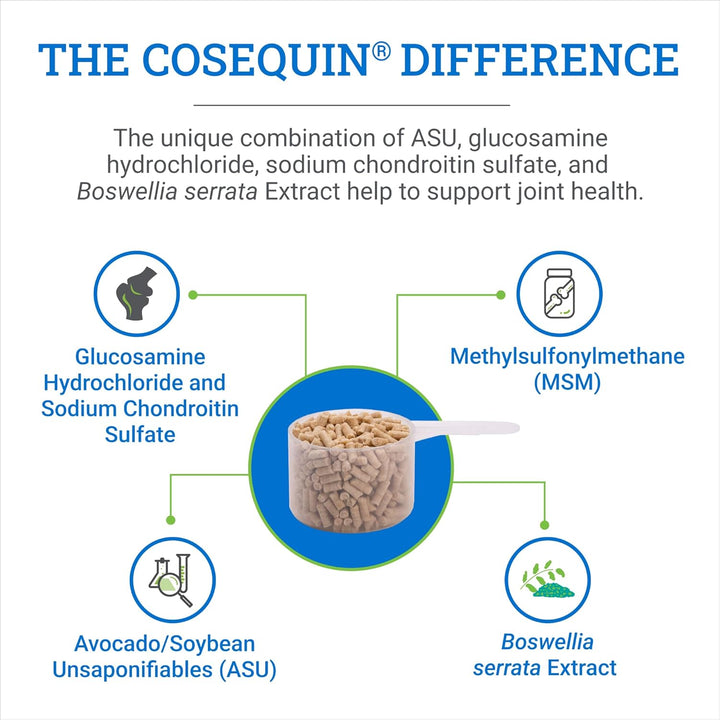 THE COSEQUIN® DIFFERENCE

The unique combination of ASU, glucosamine hydrochloride, sodium chondroitin sulfate, and Boswellia serrata Extract help to support joint health.

Glucosamine Hydrochloride and Sodium Chondroitin Sulfate

Methylsulfonylmethane (MSM)

Avocado/Soybean Unsaponifiables (ASU)

Boswellia serrata Extract